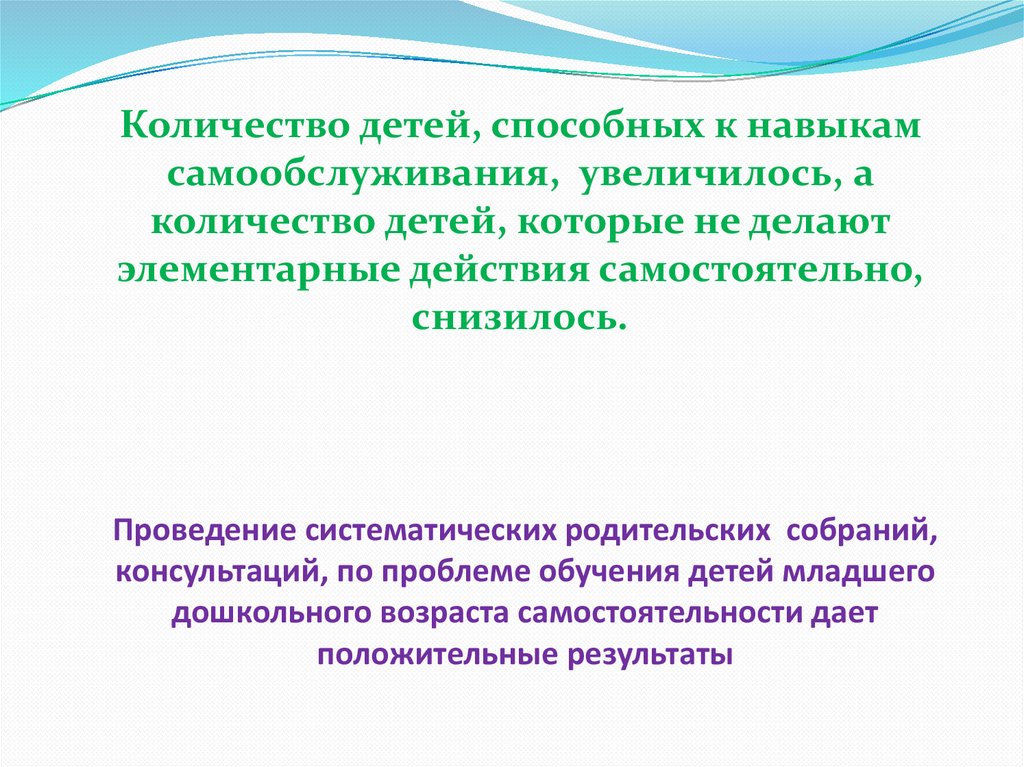 Количество детей, способных к навыкам самообслуживания, увеличилось, а количество детей, которые не делают элементарные действия самостоятельно, снизилось.

Проведение систематических родительских собраний, консультаций, по проблеме обучения детей младшего дошкольного возраста самостоятельности дает положительные результаты